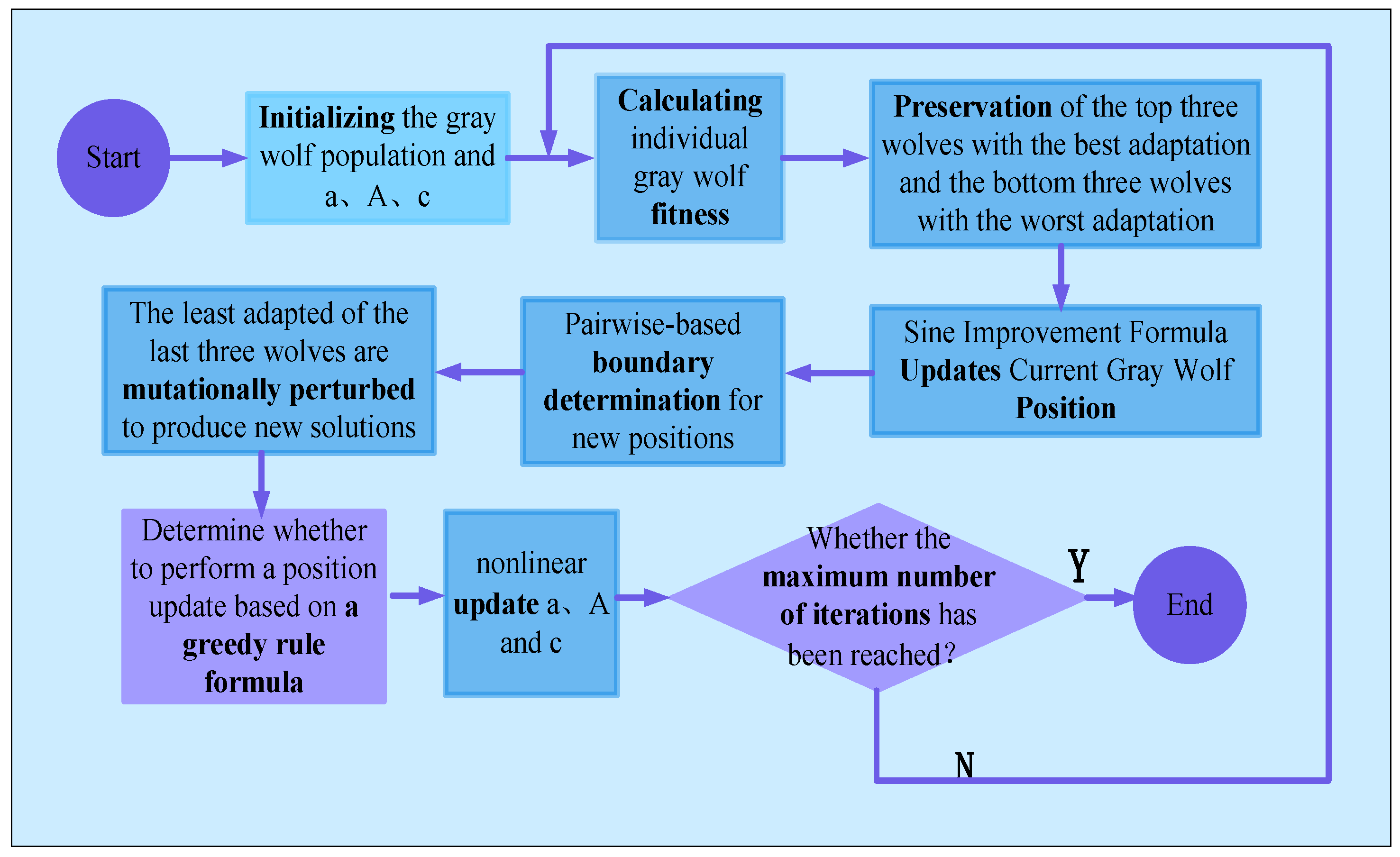 Start

Initializing the gray wolf population and a、A、c

Calculating individual gray wolf fitness

Preservation of the top three wolves with the best adaptation and the bottom three wolves with the worst adaptation

Sine Improvement Formula Updates Current Gray Wolf Position

Pairwise-based boundary determination for new positions

The least adapted of the last three wolves are mutationally perturbed to produce new solutions

Determine whether to perform a position update based on a greedy rule formula

nonlinear update a、A and c

Whether the maximum number of iterations has been reached?

Y

End

N